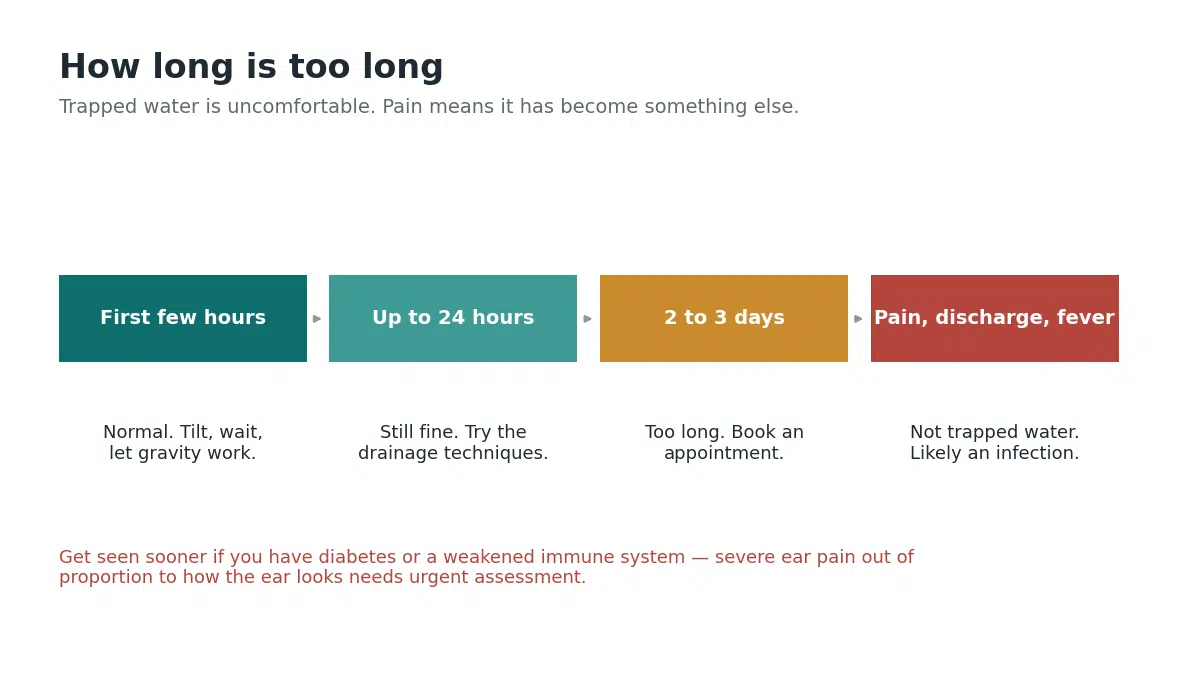 How long is too long

Trapped water is uncomfortable. Pain means it has become something else.

First few hours

Up to 24 hours

2 to 3 days

Pain, discharge, fever

Normal. Tilt, wait, let gravity work.

Still fine. Try the drainage techniques.

Too long. Book an appointment.

Not trapped water. Likely an infection.

Get seen sooner if you have diabetes or a weakened immune system — severe ear pain out of proportion to how the ear looks needs urgent assessment.